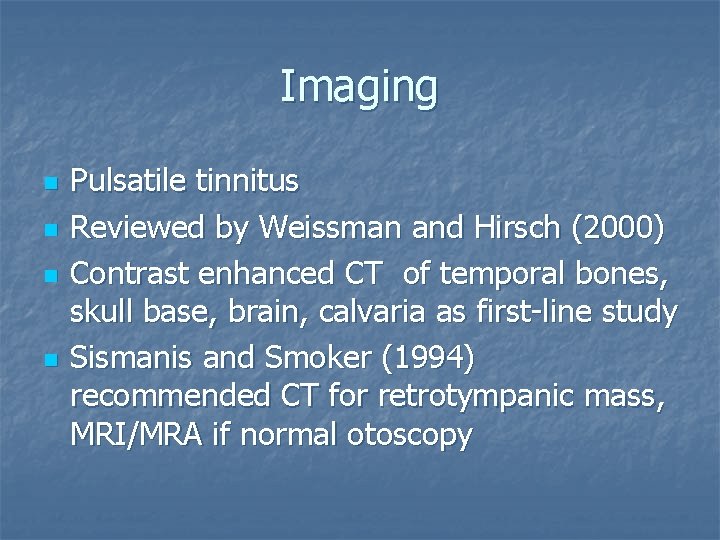 Imaging

- Pulsatile tinnitus
- Reviewed by Weissman and Hirsch (2000)
- Contrast enhanced CT of temporal bones, skull base, brain, calvaria as first-line study
- Sismanis and Smoker (1994) recommended CT for retrotympanic mass, MRI/MRA if normal otoscopy